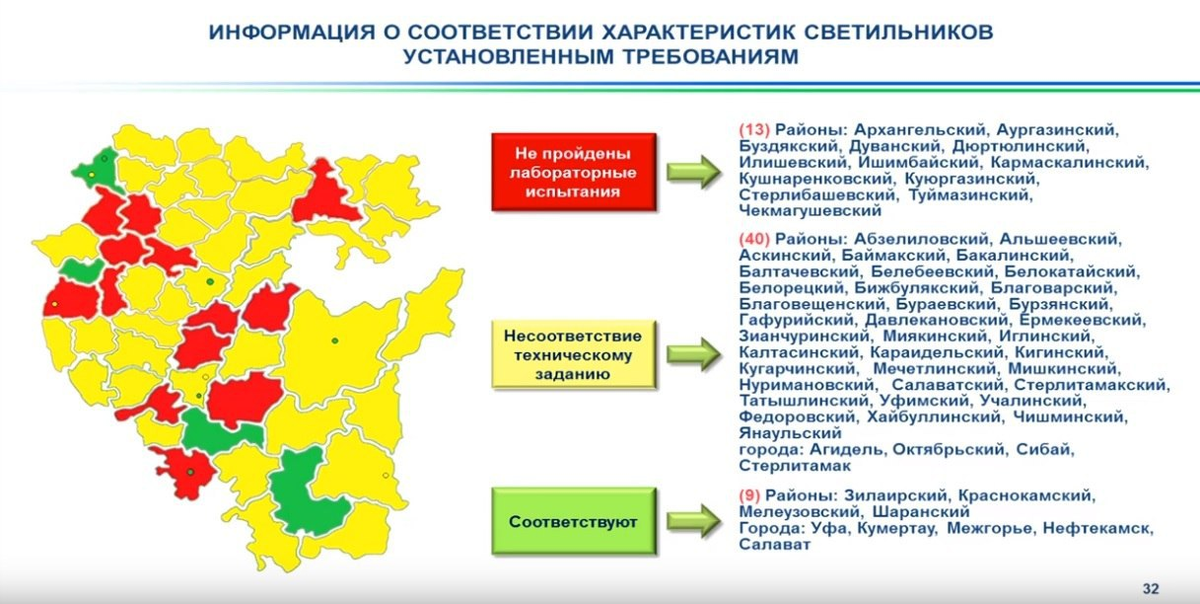 ИНФОРМАЦИЯ О СООТВЕТСТВИИ ХАРАКТЕРИСТИК СВЕТИЛЬНИКОВ УСТАНОВЛЕННЫМ ТРЕБОВАНИЯМ

Не пройдены лабораторные испытания

(13) Районы: Архангельский, Аургазинский, Буздякский, Дуванский, Дюртюлинский, Илишевский, Ишимбайский, Кармаскалинский, Кушнаренковский, Куюргазинский, Стерлибашевский, Туймазинский, Чекмагушевский

Несоответствие техническому заданию

(40) Районы: Абзелиловский, Альшеевский, Аскинский, Баймакский, Бакалинский, Балтачевский, Белебеевский, Белокатайский, Белорецкий, Бижбулякский, Благоварский, Благовещенский, Бураевский, Бурзянский, Гафурийский, Давлекановский, Ермекеевский, Зианчуринский, Миякинский, Иглинский, Калтасинский, Караидельский, Кигинский, Кугарчинский, Мечетлинский, Мишкинский, Нуримановский, Салаватский, Стерлитамакский, Татышлинский, Уфимский, Учалинский, Федоровский, Хайбуллинский, Чишминский, Янаульский
города: Агидель, Октябрьский, Сибай, Стерлитамак

Соответствуют

(9) Районы: Зилаирский, Краснокамский, Мелеузовский, Шаранский
Города: Уфа, Кумертау, Межгорье, Нефтекамск, Салават

32